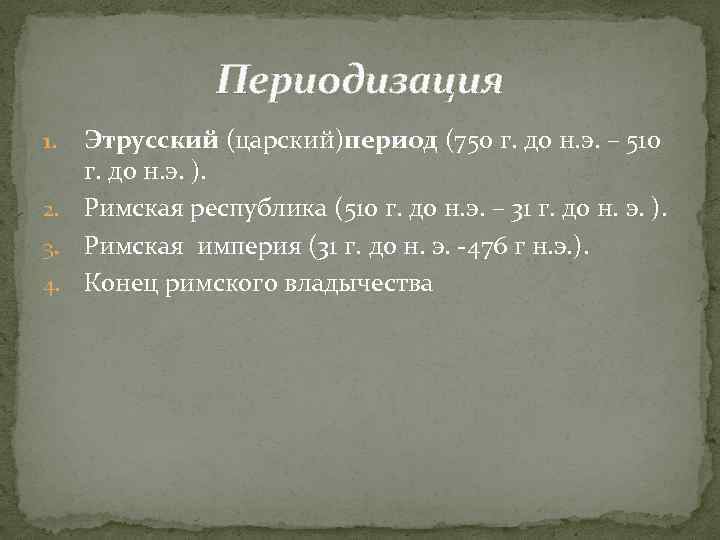 Периодизация

1. Этрусский (царский)период (750 г. до н.э. – 510 г. до н.э. ).
2. Римская республика (510 г. до н.э. – 31 г. до н. э. ).
3. Римская империя (31 г. до н. э. -476 г н.э.).
4. Конец римского владычества